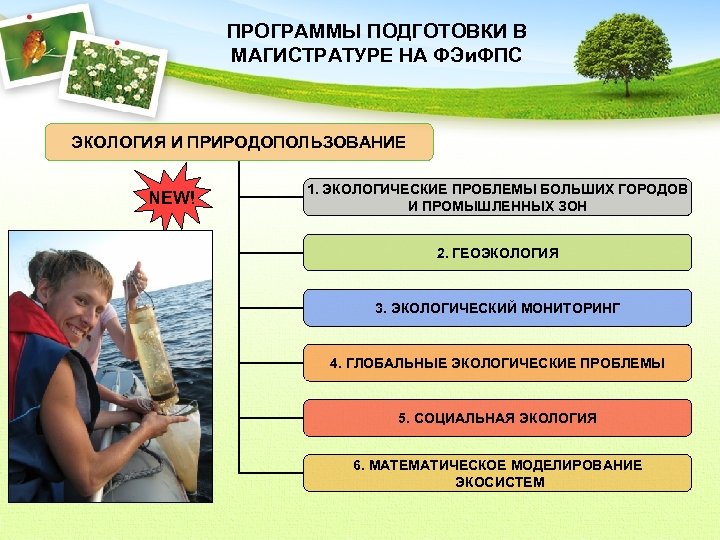 ПРОГРАММЫ ПОДГОТОВКИ В МАГИСТРАТУРЕ НА ФЭиФПС

ЭКОЛОГИЯ И ПРИРОДОПОЛЬЗОВАНИЕ

NEW!

1. ЭКОЛОГИЧЕСКИЕ ПРОБЛЕМЫ БОЛЬШИХ ГОРОДОВ И ПРОМЫШЛЕННЫХ ЗОН

2. ГЕОЭКОЛОГИЯ

3. ЭКОЛОГИЧЕСКИЙ МОНИТОРИНГ

4. ГЛОБАЛЬНЫЕ ЭКОЛОГИЧЕСКИЕ ПРОБЛЕМЫ

5. СОЦИАЛЬНАЯ ЭКОЛОГИЯ

6. МАТЕМАТИЧЕСКОЕ МОДЕЛИРОВАНИЕ ЭКОСИСТЕМ